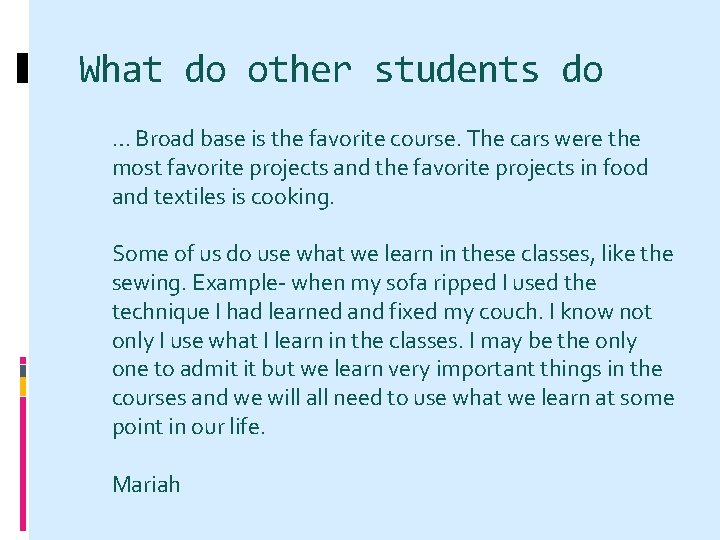 What do other students do

… Broad base is the favorite course. The cars were the most favorite projects and the favorite projects in food and textiles is cooking.

Some of us do use what we learn in these classes, like the sewing. Example- when my sofa ripped I used the technique I had learned and fixed my couch. I know not only I use what I learn in the classes. I may be the only one to admit it but we learn very important things in the courses and we will all need to use what we learn at some point in our life.

Mariah